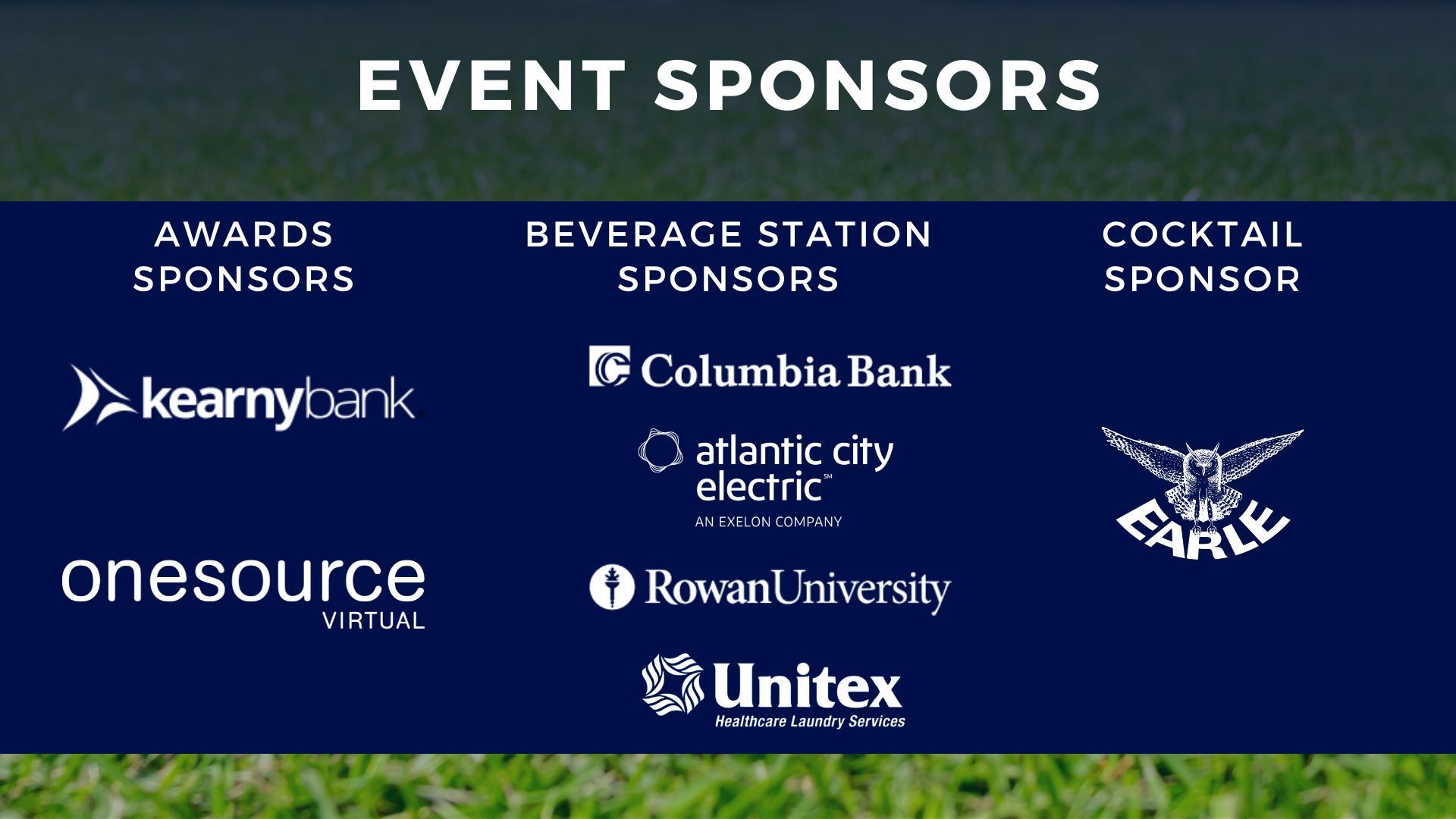 EVENT SPONSORS

AWARDS SPONSORS

kearnybank.

onesource VIRTUAL

BEVERAGE STATION SPONSORS

Columbia Bank

atlantic city electric℠
AN EXELON COMPANY

RowanUniversity

Unitex
Healthcare Laundry Services

COCKTAIL SPONSOR

EARLE